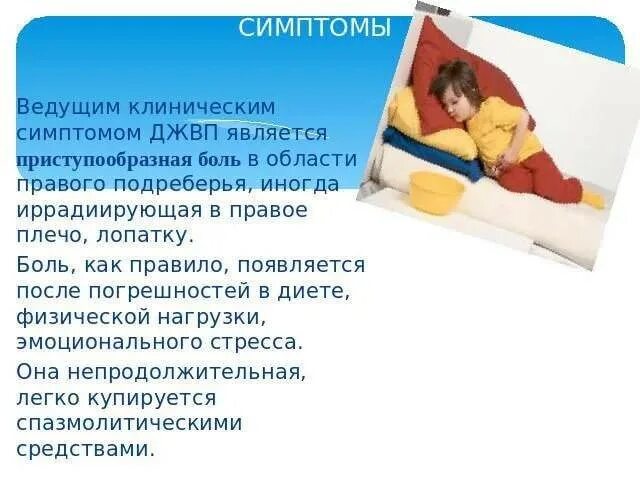 СИМПТОМЫ

Ведущим клиническим симптомом ДЖВП является приступообразная боль в области правого подреберья, иногда иррадиирующая в правое плечо, лопатку.

Боль, как правило, появляется после погрешностей в диете, физической нагрузки, эмоционального стресса.

Она непродолжительная, легко купируется спазмолитическими средствами.